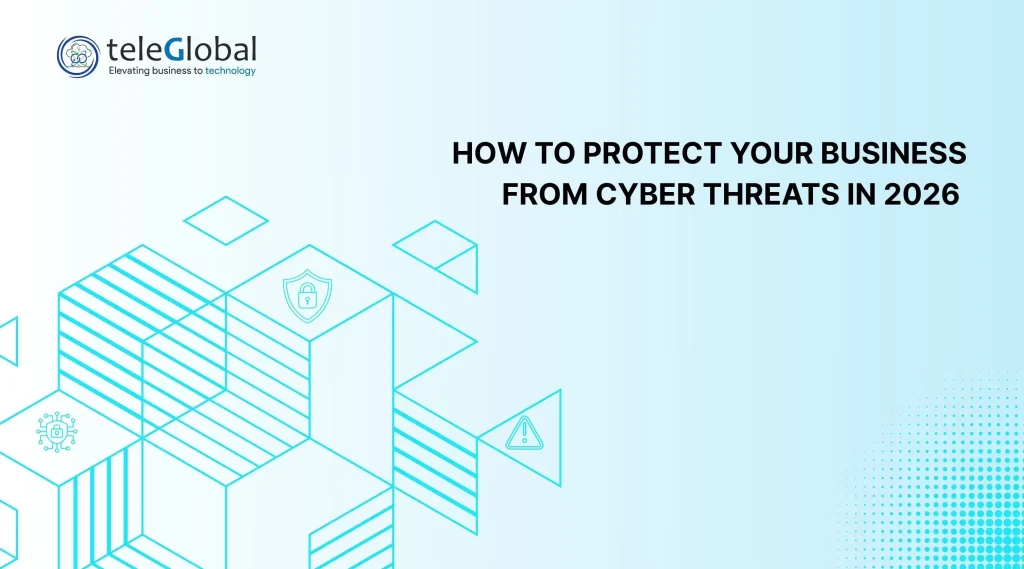 teleGlobal
Elevating business to technology

HOW TO PROTECT YOUR BUSINESS FROM CYBER THREATS IN 2026